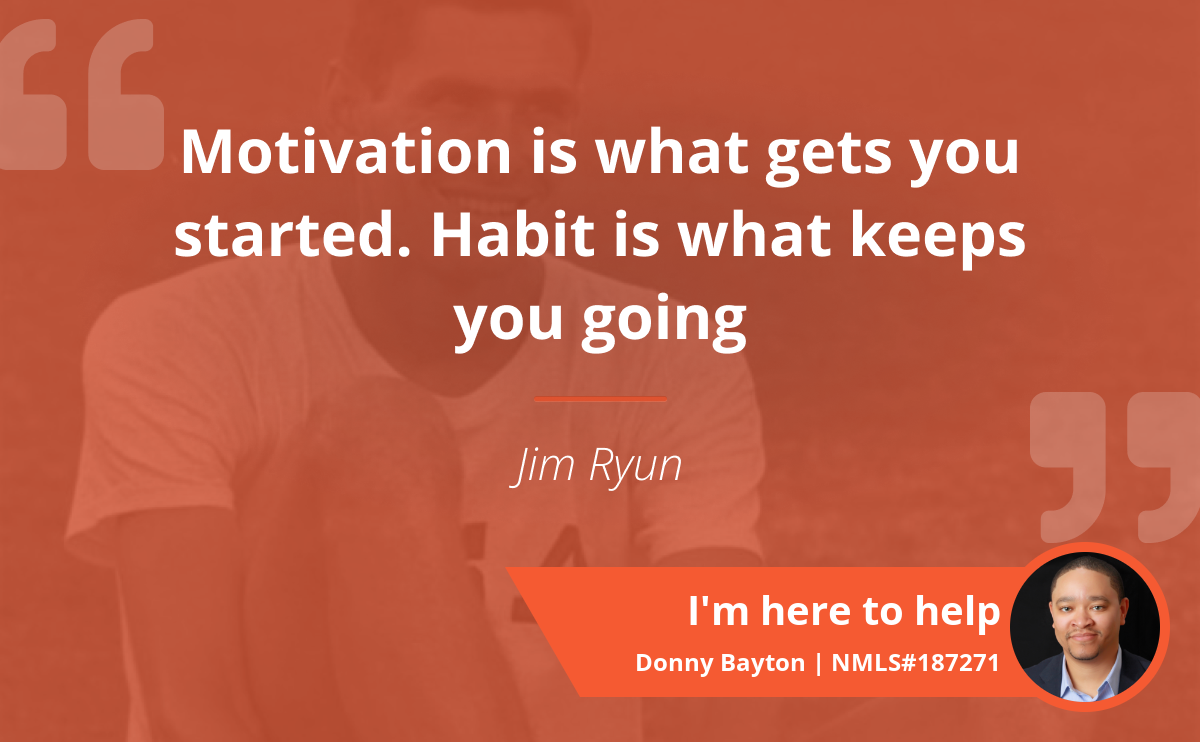 Motivation is what gets you started. Habit is what keeps you going

Jim Ryun

I'm here to help

Donny Bayton | NMLS#187271